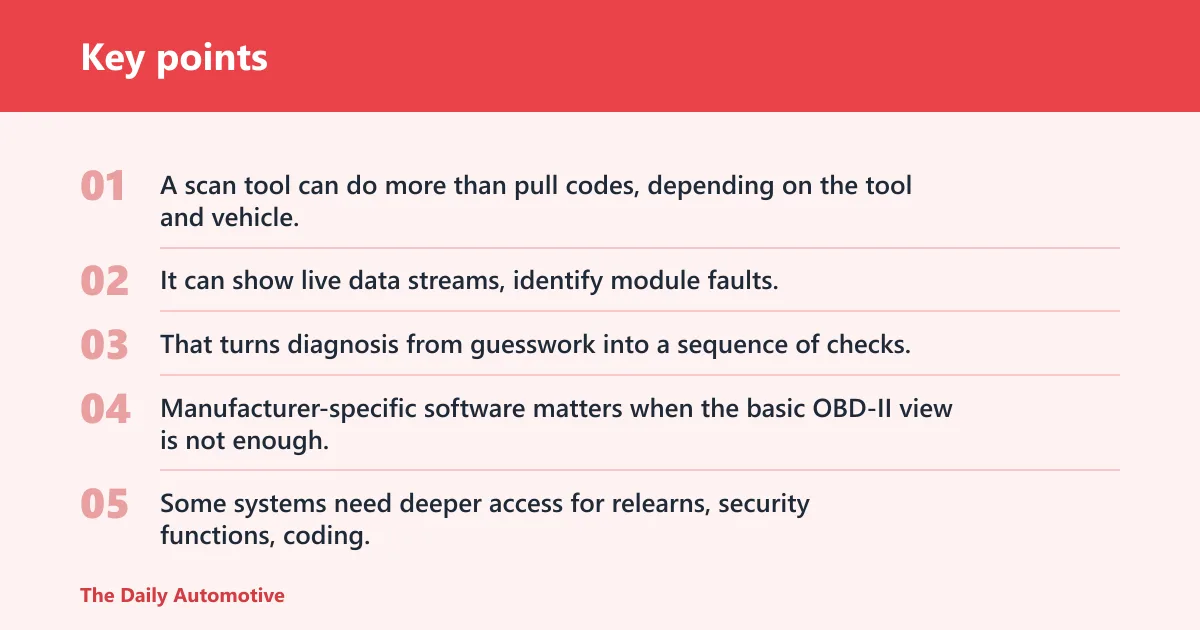 Key points

01 A scan tool can do more than pull codes, depending on the tool and vehicle.

02 It can show live data streams, identify module faults.

03 That turns diagnosis from guesswork into a sequence of checks.

04 Manufacturer-specific software matters when the basic OBD-II view is not enough.

05 Some systems need deeper access for relearns, security functions, coding.

The Daily Automotive